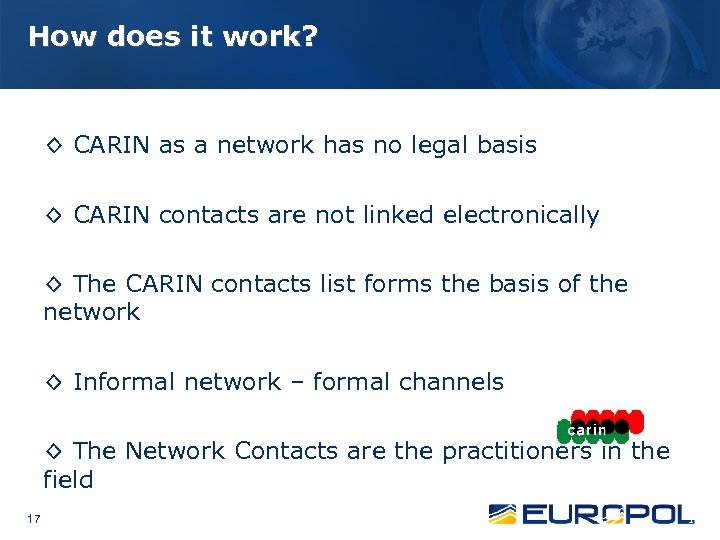 How does it work?

◇ CARIN as a network has no legal basis

◇ CARIN contacts are not linked electronically

◇ The CARIN contacts list forms the basis of the network

◇ Informal network – formal channels

carin

◇ The Network Contacts are the practitioners in the field

17

EUROPOL